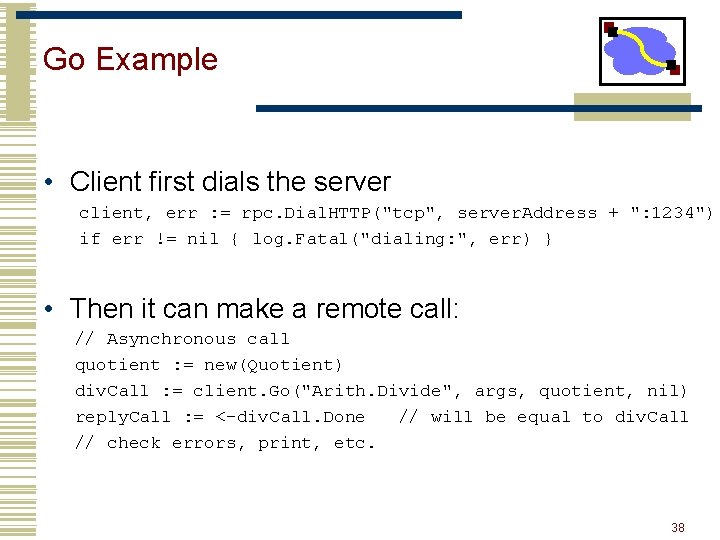 Go Example

• Client first dials the server

client, err := rpc.DialHTTP("tcp", serverAddress + ":1234")
if err != nil { log.Fatal("dialing:", err) }

• Then it can make a remote call:

// Asynchronous call
quotient := new(Quotient)
divCall := client.Go("Arith.Divide", args, quotient, nil)
replyCall := <-divCall.Done   // will be equal to divCall
// check errors, print, etc.

38